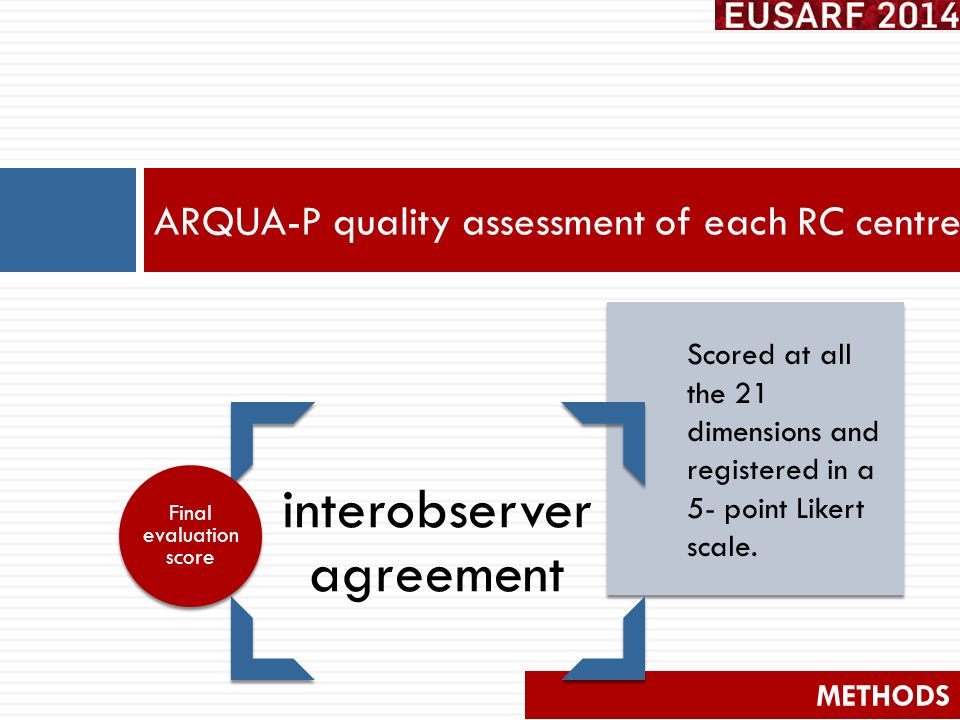 EUSARF 2014

ARQUA-P quality assessment of each RC centre

Final evaluation score

interobserver agreement

Scored at all the 21 dimensions and registered in a 5- point Likert scale.

METHODS